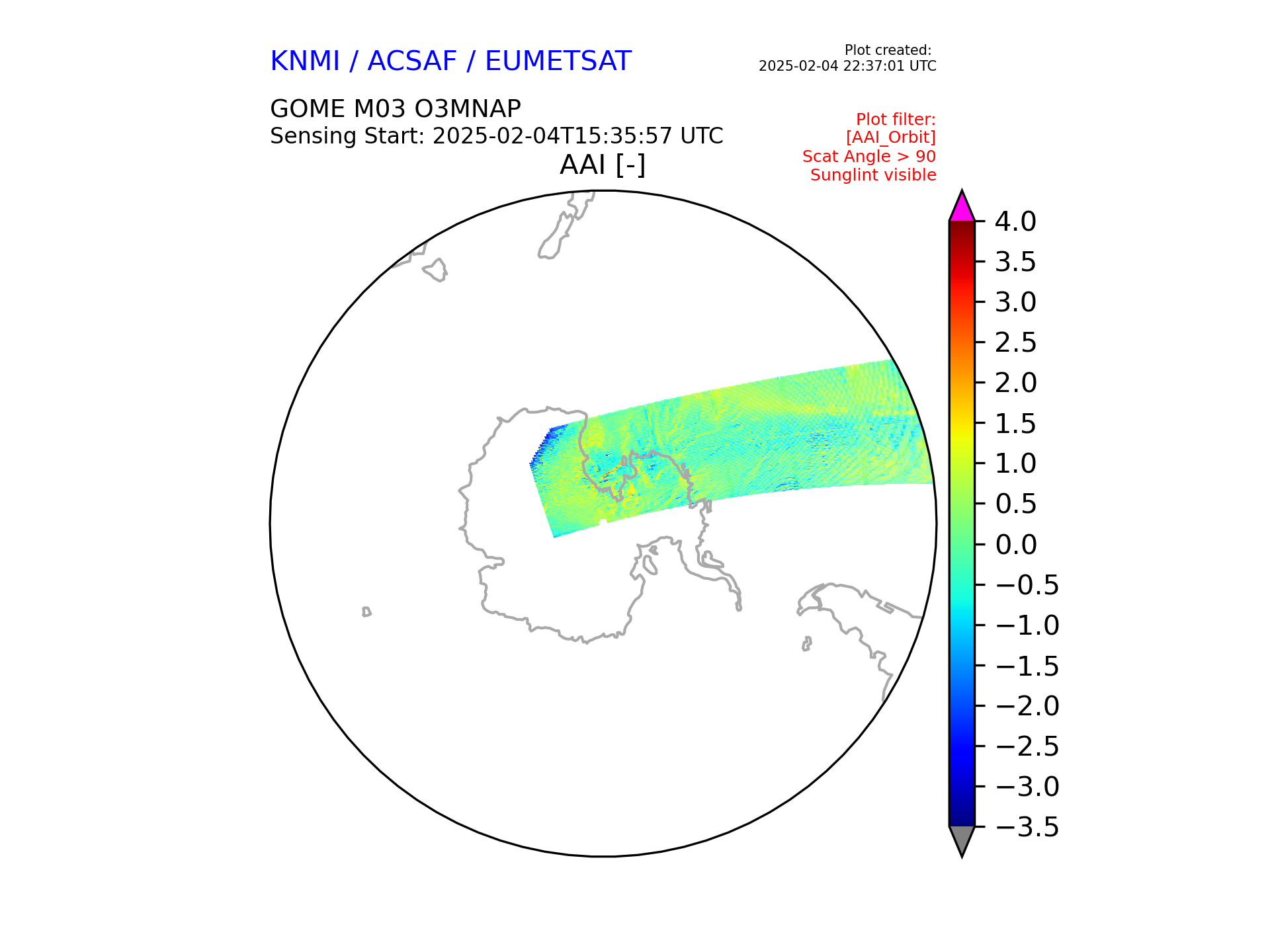 KNMI / ACSAF / EUMETSAT

Plot created:
2025-02-04 22:37:01 UTC

GOME M03 O3MNAP
Sensing Start: 2025-02-04T15:35:57 UTC

Plot filter:
[AAI_Orbit]
Scat Angle > 90
Sunglint visible

AAI [-]

4.0
3.5
3.0
2.5
2.0
1.5
1.0
0.5
0.0
−0.5
−1.0
−1.5
−2.0
−2.5
−3.0
−3.5